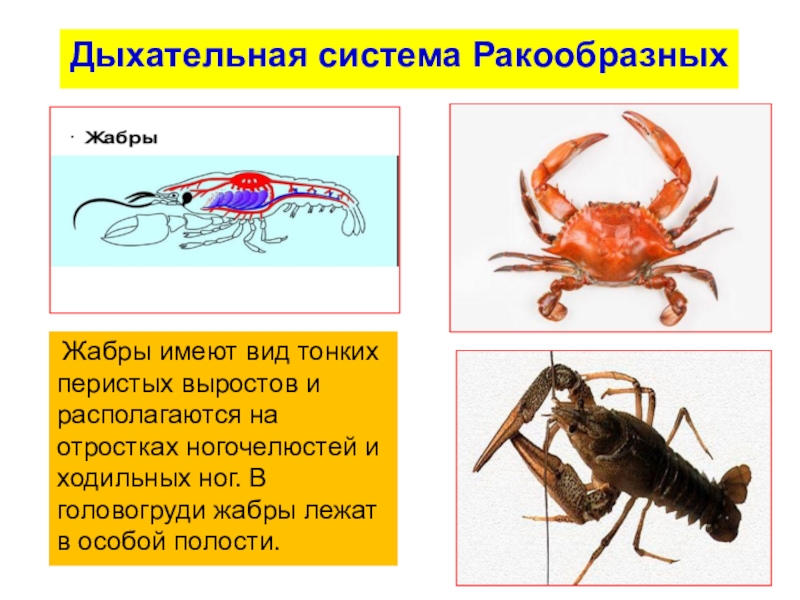 Дыхательная система Ракообразных

· Жабры

Жабры имеют вид тонких перистых выростов и располагаются на отростках ногочелюстей и ходильных ног. В головогруди жабры лежат в особой полости.